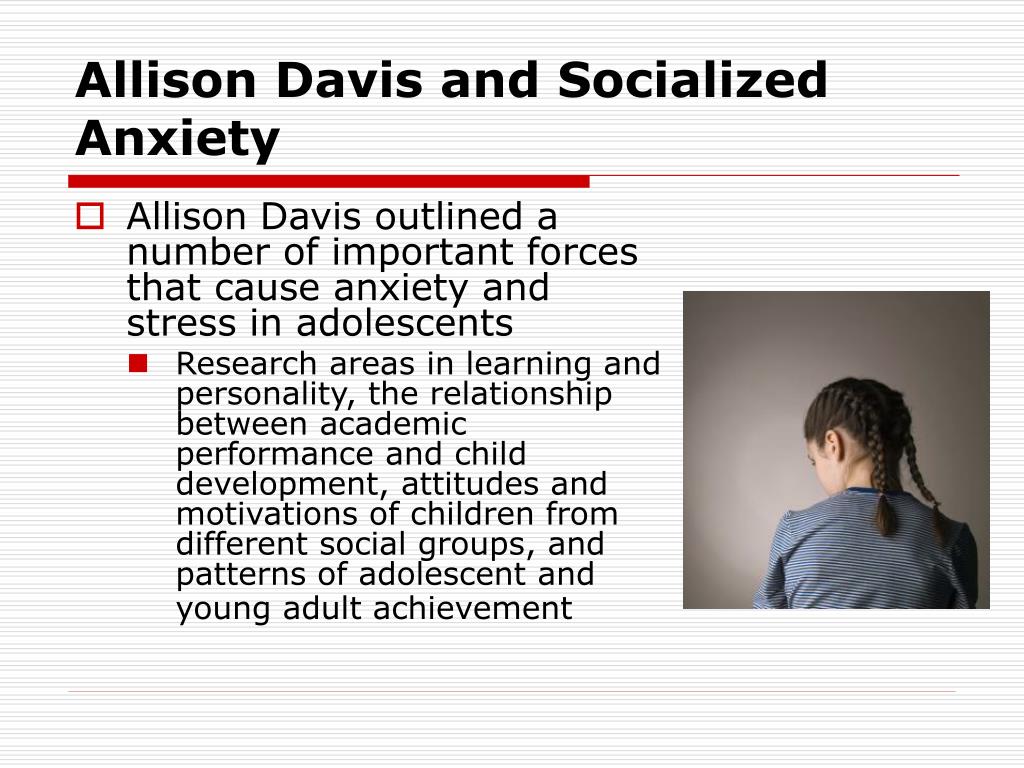 Allison Davis and Socialized Anxiety

Allison Davis outlined a number of important forces that cause anxiety and stress in adolescents

Research areas in learning and personality, the relationship between academic performance and child development, attitudes and motivations of children from different social groups, and patterns of adolescent and young adult achievement